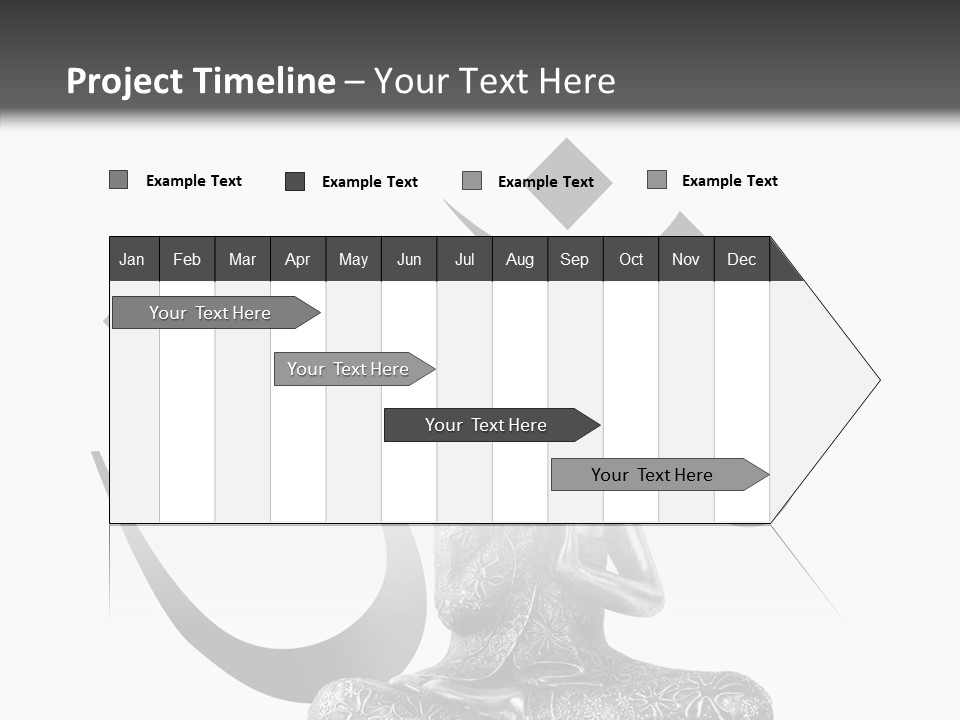 Project Timeline – Your Text Here

Example Text
Example Text
Example Text
Example Text

| Jan | Feb | Mar | Apr | May | Jun | Jul | Aug | Sep | Oct | Nov | Dec |
|---|---|---|---|---|---|---|---|---|---|---|---|

Your Text Here

Your Text Here

Your Text Here

Your Text Here